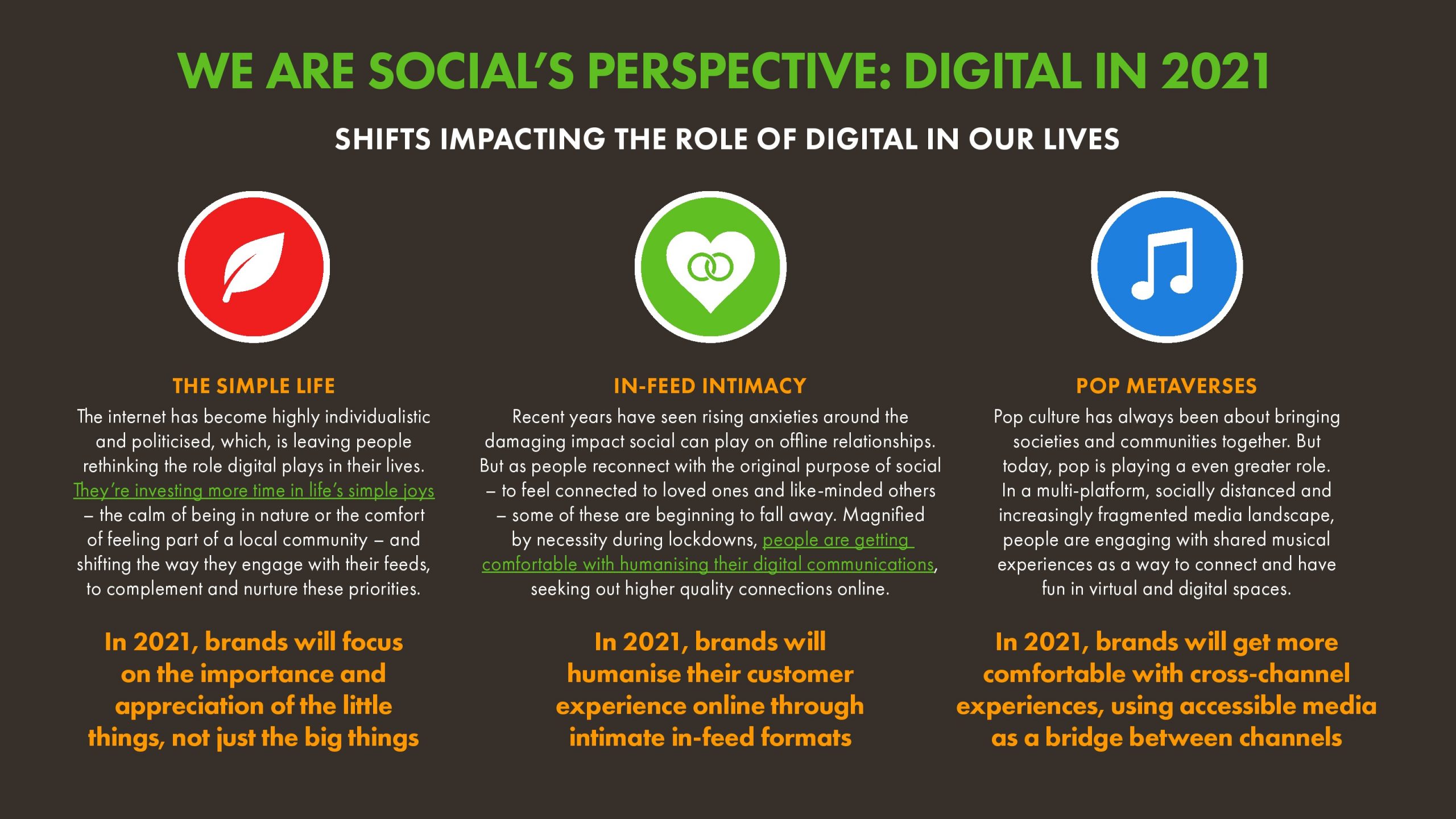 WE ARE SOCIAL'S PERSPECTIVE: DIGITAL IN 2021

SHIFTS IMPACTING THE ROLE OF DIGITAL IN OUR LIVES

THE SIMPLE LIFE

The internet has become highly individualistic and politicised, which, is leaving people rethinking the role digital plays in their lives. They're investing more time in life's simple joys – the calm of being in nature or the comfort of feeling part of a local community – and shifting the way they engage with their feeds, to complement and nurture these priorities.

In 2021, brands will focus on the importance and appreciation of the little things, not just the big things

IN-FEED INTIMACY

Recent years have seen rising anxieties around the damaging impact social can play on offline relationships. But as people reconnect with the original purpose of social – to feel connected to loved ones and like-minded others – some of these are beginning to fall away. Magnified by necessity during lockdowns, people are getting comfortable with humanising their digital communications, seeking out higher quality connections online.

In 2021, brands will humanise their customer experience online through intimate in-feed formats

POP METAVERSES

Pop culture has always been about bringing societies and communities together. But today, pop is playing a even greater role. In a multi-platform, socially distanced and increasingly fragmented media landscape, people are engaging with shared musical experiences as a way to connect and have fun in virtual and digital spaces.

In 2021, brands will get more comfortable with cross-channel experiences, using accessible media as a bridge between channels